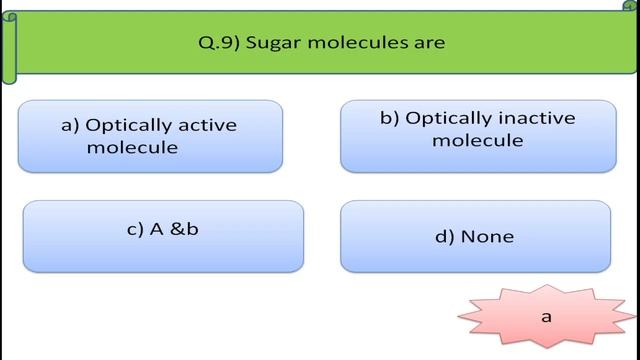 Q.9) Sugar molecules are

a) Optically active molecule

b) Optically inactive molecule

c) A &b

d) None

a